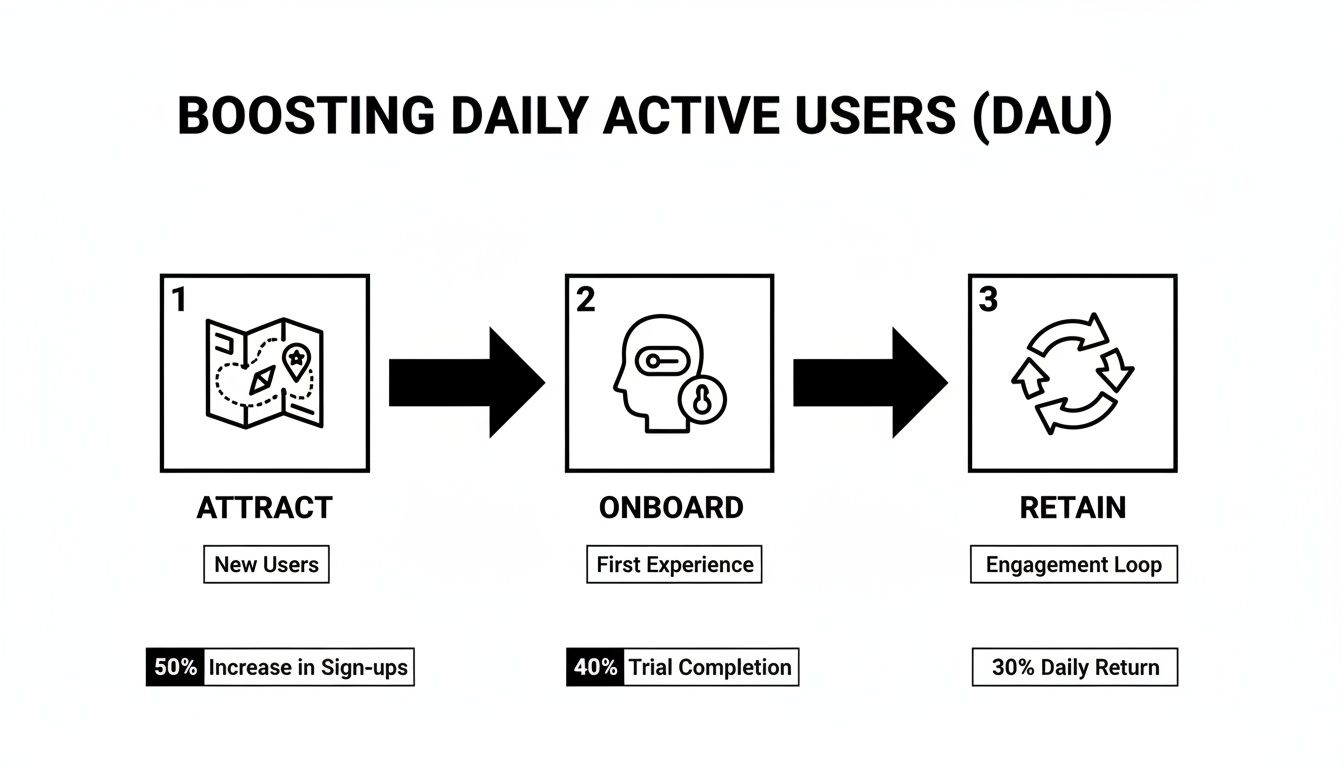 BOOSTING DAILY ACTIVE USERS (DAU)

1

ATTRACT

New Users

50% Increase in Sign-ups

2

ONBOARD

First Experience

40% Trial Completion

3

RETAIN

Engagement Loop

30% Daily Return